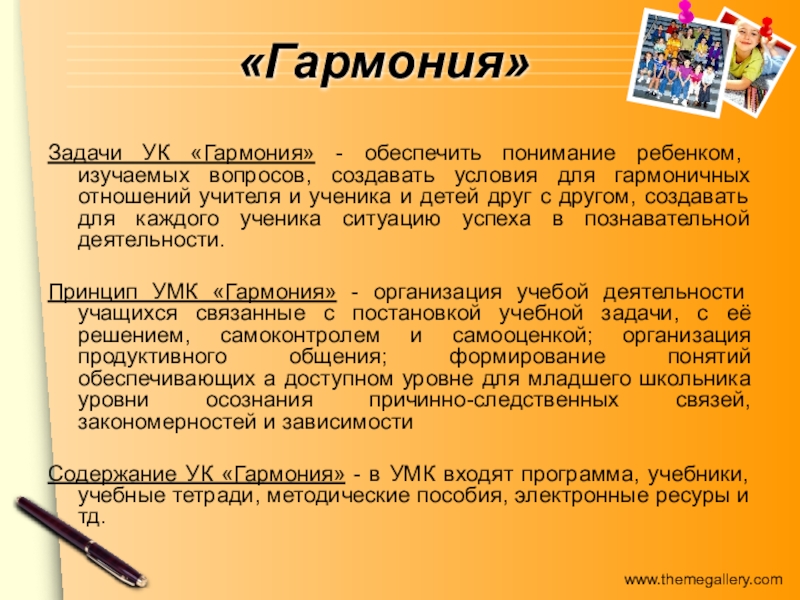 «Гармония»

Задачи УК «Гармония» - обеспечить понимание ребенком, изучаемых вопросов, создавать условия для гармоничных отношений учителя и ученика и детей друг с другом, создавать для каждого ученика ситуацию успеха в познавательной деятельности.

Принцип УМК «Гармония» - организация учебой деятельности учащихся связанные с постановкой учебной задачи, с её решением, самоконтролем и самооценкой; организация продуктивного общения; формирование понятий обеспечивающих а доступном уровне для младшего школьника уровни осознания причинно-следственных связей, закономерностей и зависимости

Содержание УК «Гармония» - в УМК входят программа, учебники, учебные тетради, методические пособия, электронные ресуры и тд.

www.themegallery.com